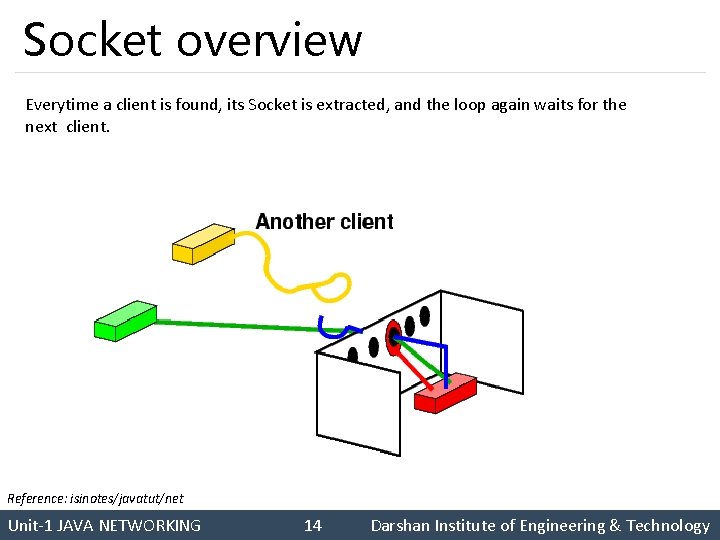 Socket overview

Everytime a client is found, its Socket is extracted, and the loop again waits for the next client.

Another client

Reference: isinotes/javatut/net

Unit-1 JAVA NETWORKING 14 Darshan Institute of Engineering & Technology